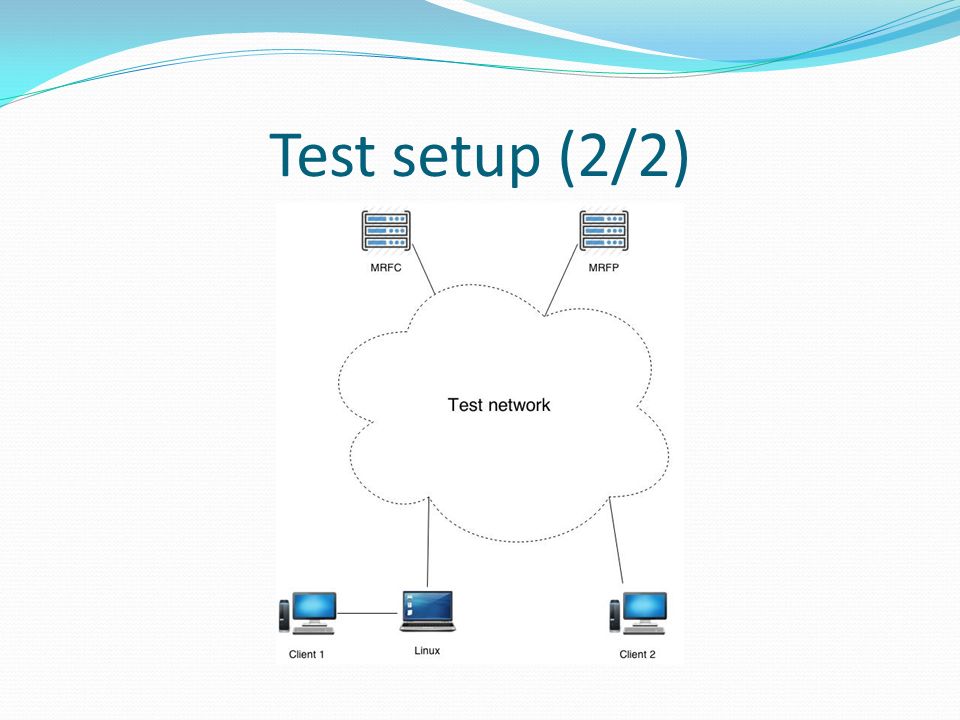 Test setup (2/2)

MRFC

MRFP

Test network

Client 1

Linux

Client 2